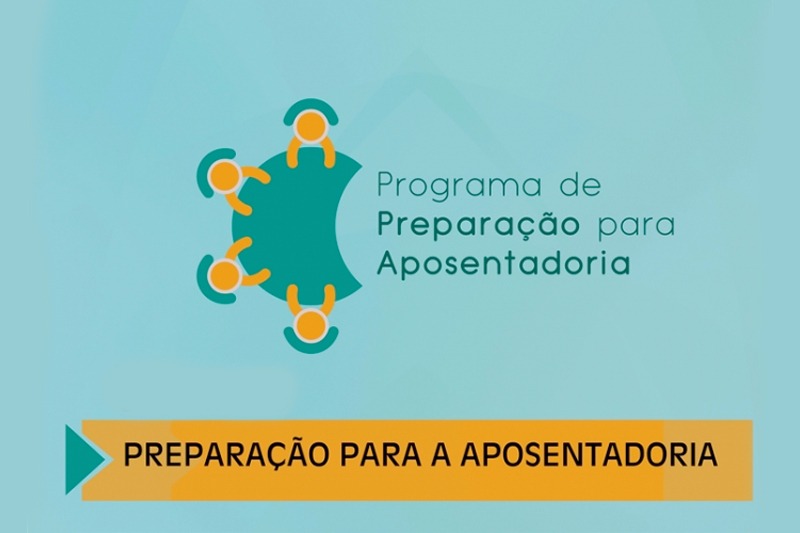 Programa de
Preparação para
Aposentadoria

PREPARAÇÃO PARA A APOSENTADORIA